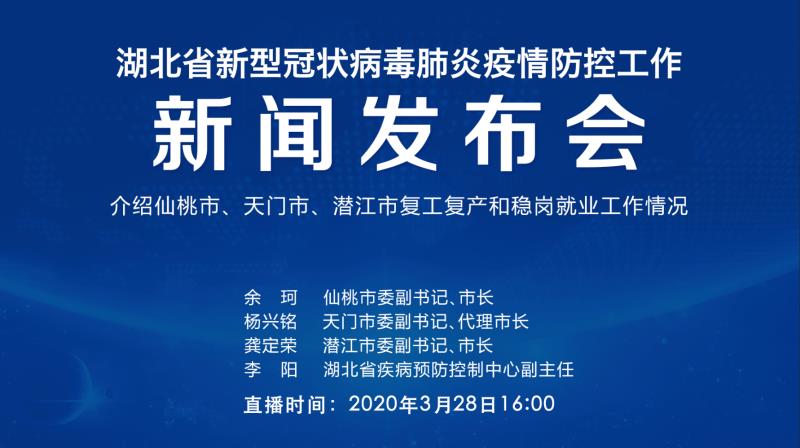 湖北省新型冠状病毒肺炎疫情防控工作

新闻发布会

介绍仙桃市、天门市、潜江市复工复产和稳岗就业工作情况

余 珂 仙桃市委副书记、市长
杨兴铭 天门市委副书记、代理市长
龚定荣 潜江市委副书记、市长
李 阳 湖北省疾病预防控制中心副主任

直播时间：2020年3月28日16:00